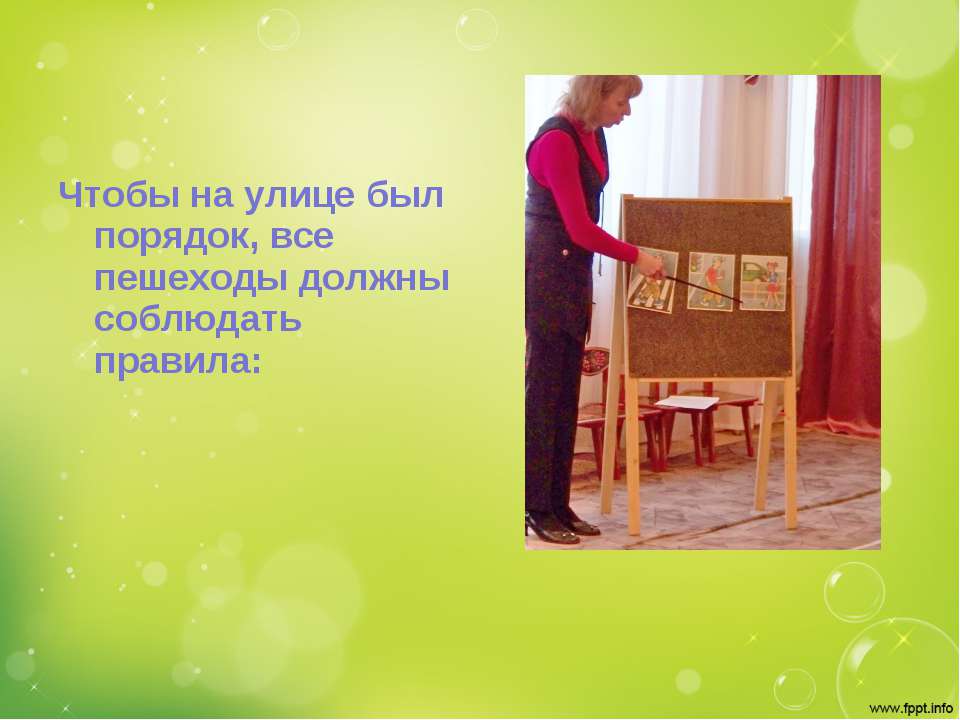 Чтобы на улице был порядок, все пешеходы должны соблюдать правила:

www.fppt.info